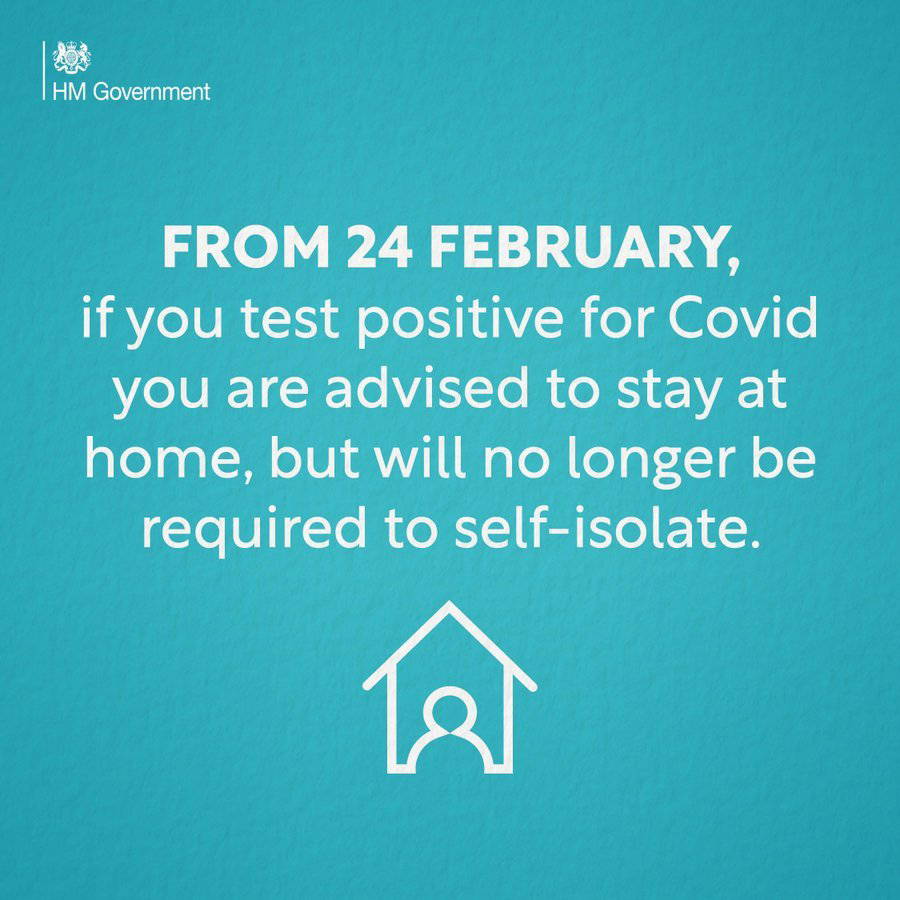 HM Government

FROM 24 FEBRUARY,
if you test positive for Covid you are advised to stay at home, but will no longer be required to self-isolate.